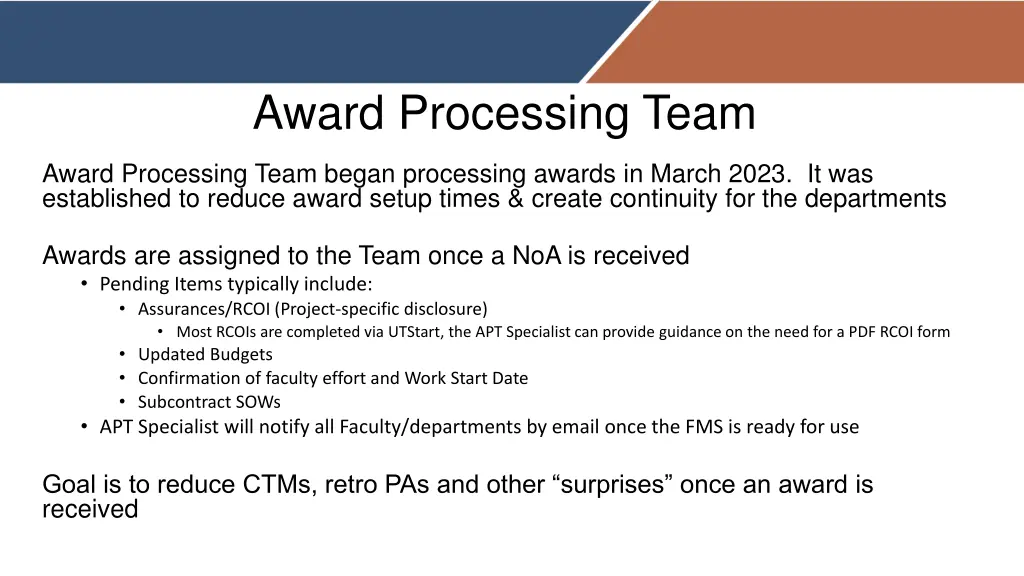 Award Processing Team

Award Processing Team began processing awards in March 2023. It was established to reduce award setup times & create continuity for the departments

Awards are assigned to the Team once a NoA is received
• Pending Items typically include:
  • Assurances/RCOI (Project-specific disclosure)
    • Most RCOIs are completed via UTStart, the APT Specialist can provide guidance on the need for a PDF RCOI form
  • Updated Budgets
  • Confirmation of faculty effort and Work Start Date
  • Subcontract SOWs
• APT Specialist will notify all Faculty/departments by email once the FMS is ready for use

Goal is to reduce CTMs, retro PAs and other “surprises” once an award is received